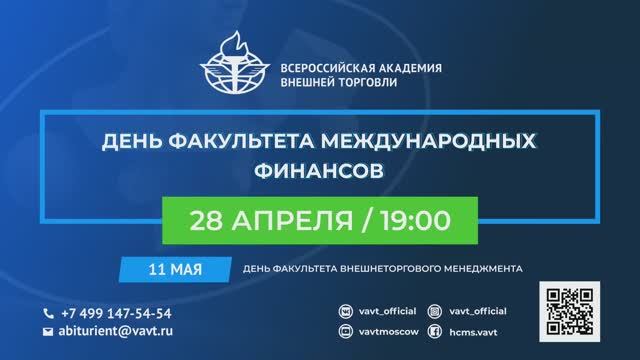 ВСЕРОССИЙСКАЯ АКАДЕМИЯ ВНЕШНЕЙ ТОРГОВЛИ

ДЕНЬ ФАКУЛЬТЕТА МЕЖДУНАРОДНЫХ ФИНАНСОВ

28 АПРЕЛЯ / 19:00

11 МАЯ

ДЕНЬ ФАКУЛЬТЕТА ВНЕШНЕТОРГОВОГО МЕНЕДЖМЕНТА

+7 499 147-54-54

abiturient@vavt.ru

vavt_official

vavt_official

vavtmoscow

hcms.vavt